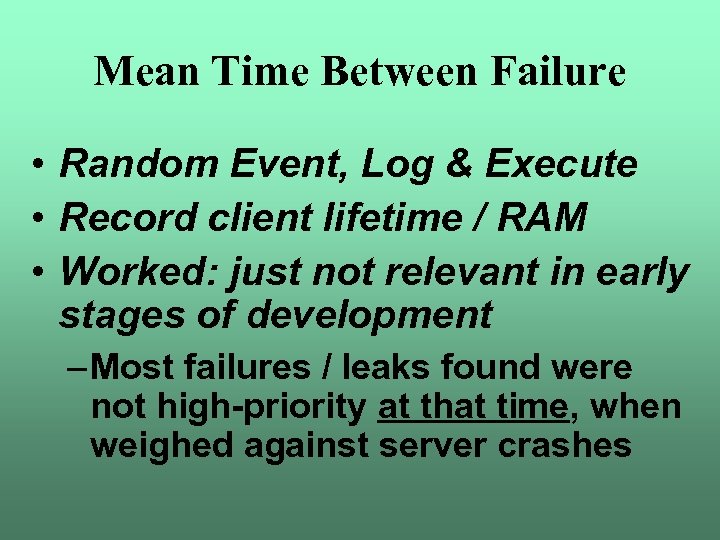 Mean Time Between Failure

• Random Event, Log & Execute
• Record client lifetime / RAM
• Worked: just not relevant in early stages of development
– Most failures / leaks found were not high-priority at that time, when weighed against server crashes